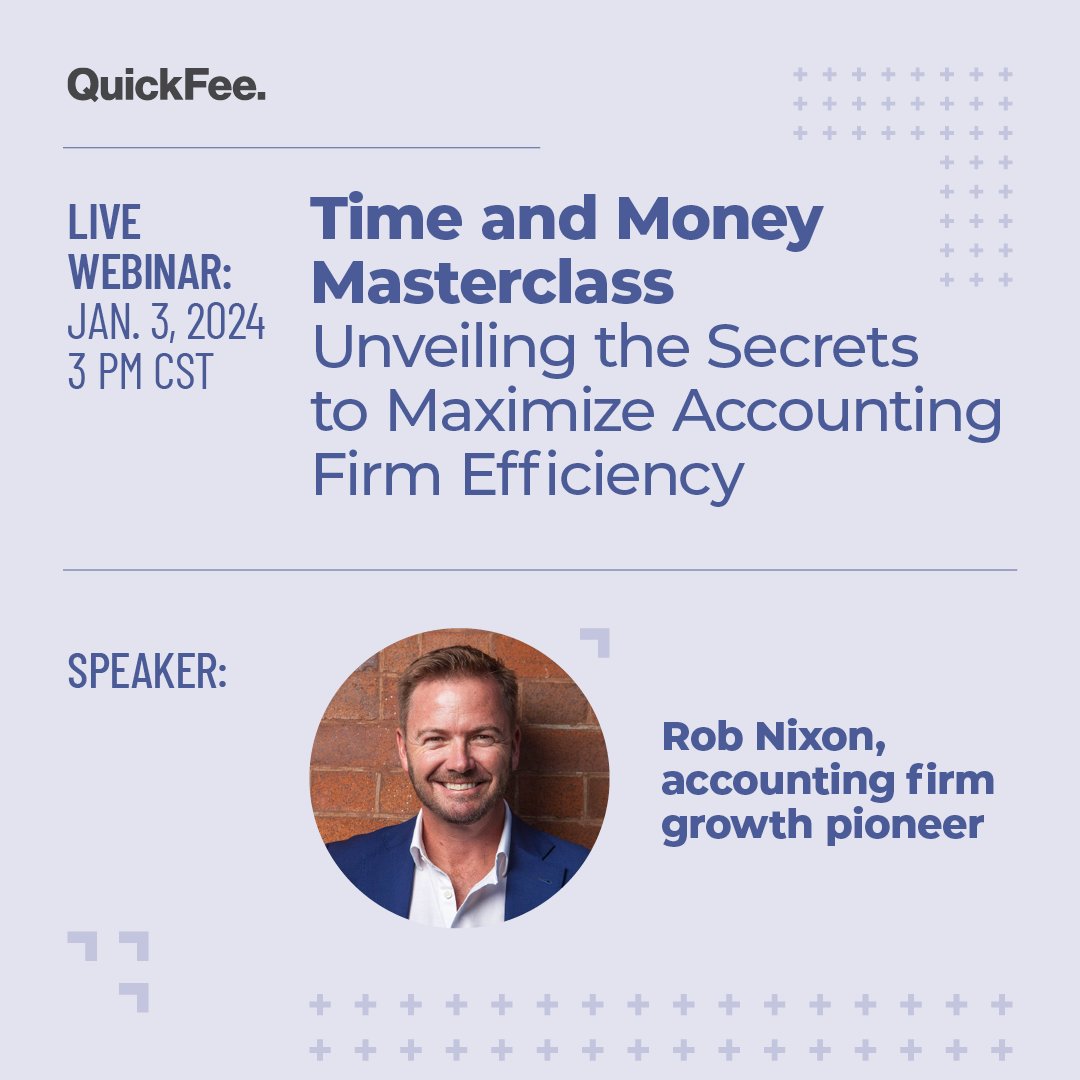 QuickFee.

LIVE WEBINAR: JAN. 3, 2024 3 PM CST

Time and Money Masterclass
Unveiling the Secrets to Maximize Accounting Firm Efficiency

SPEAKER:

Rob Nixon, accounting firm growth pioneer